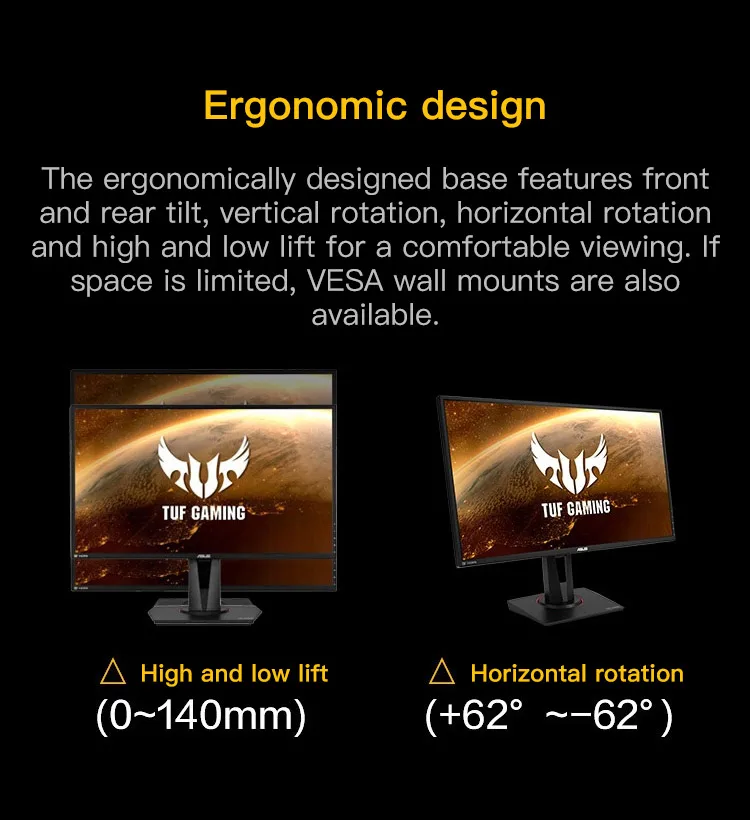 Ergonomic design

The ergonomically designed base features front and rear tilt, vertical rotation, horizontal rotation and high and low lift for a comfortable viewing. If space is limited, VESA wall mounts are also available.

TUF GAMING

ASUS

TUF GAMING

ASUS

△ High and low lift
(0~140mm)

△ Horizontal rotation
(+62° ~−62°)